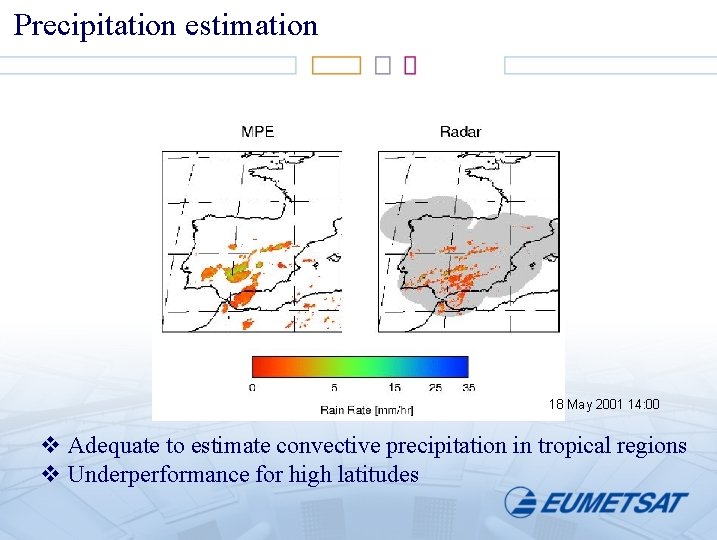 Precipitation estimation

MPE

Radar

0 5 15 25 35

Rain Rate [mm/hr]

18 May 2001 14:00

❖ Adequate to estimate convective precipitation in tropical regions
❖ Underperformance for high latitudes

EUMETSAT